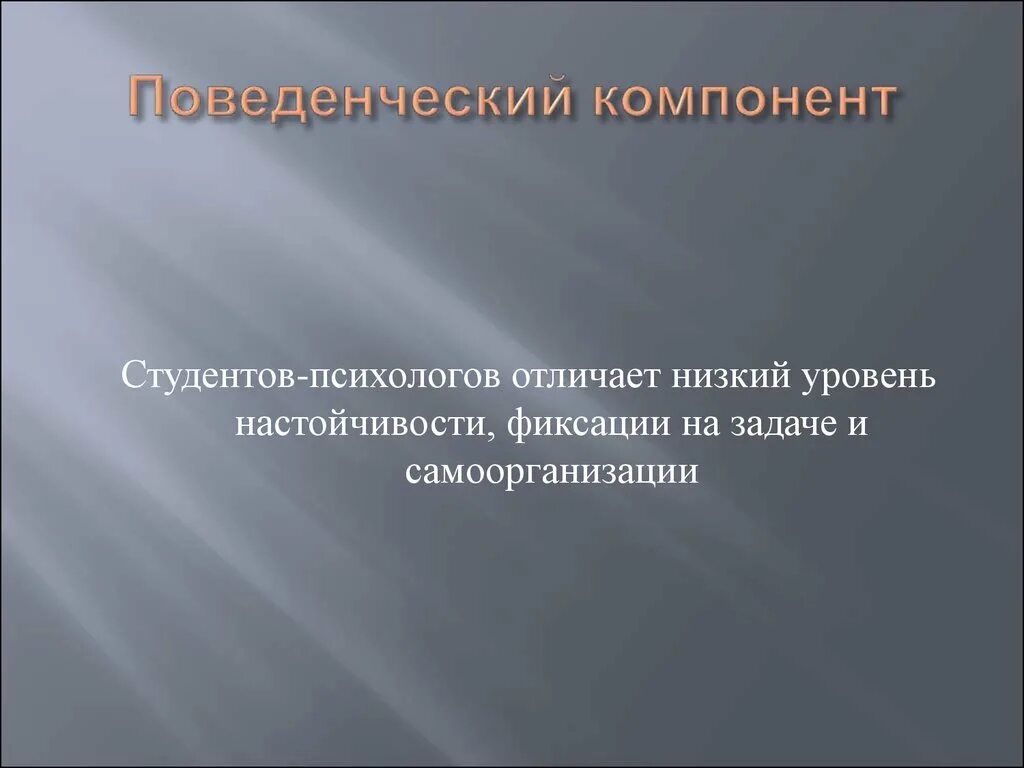 Поведенческий компонент

Студентов-психологов отличает низкий уровень настойчивости, фиксации на задаче и самоорганизации